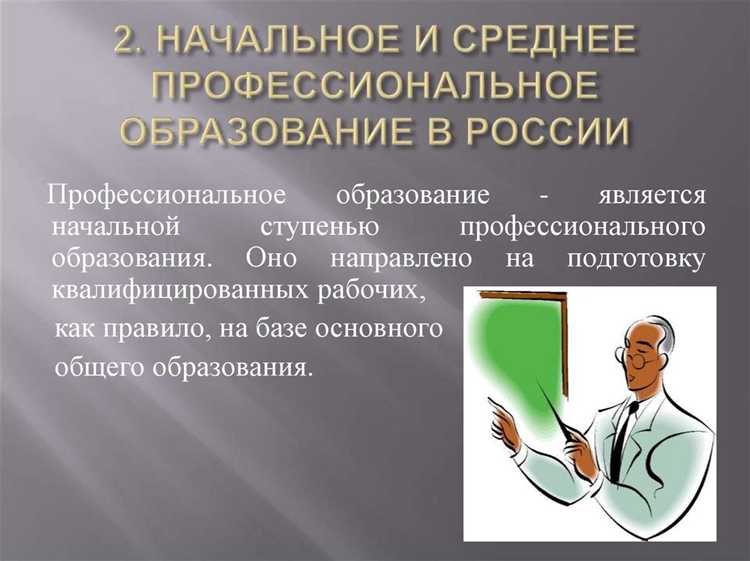 2. НАЧАЛЬНОЕ И СРЕДНЕЕ ПРОФЕССИОНАЛЬНОЕ ОБРАЗОВАНИЕ В РОССИИ

Профессиональное образование - является начальной ступенью профессионального образования. Оно направлено на подготовку квалифицированных рабочих, как правило, на базе основного общего образования.